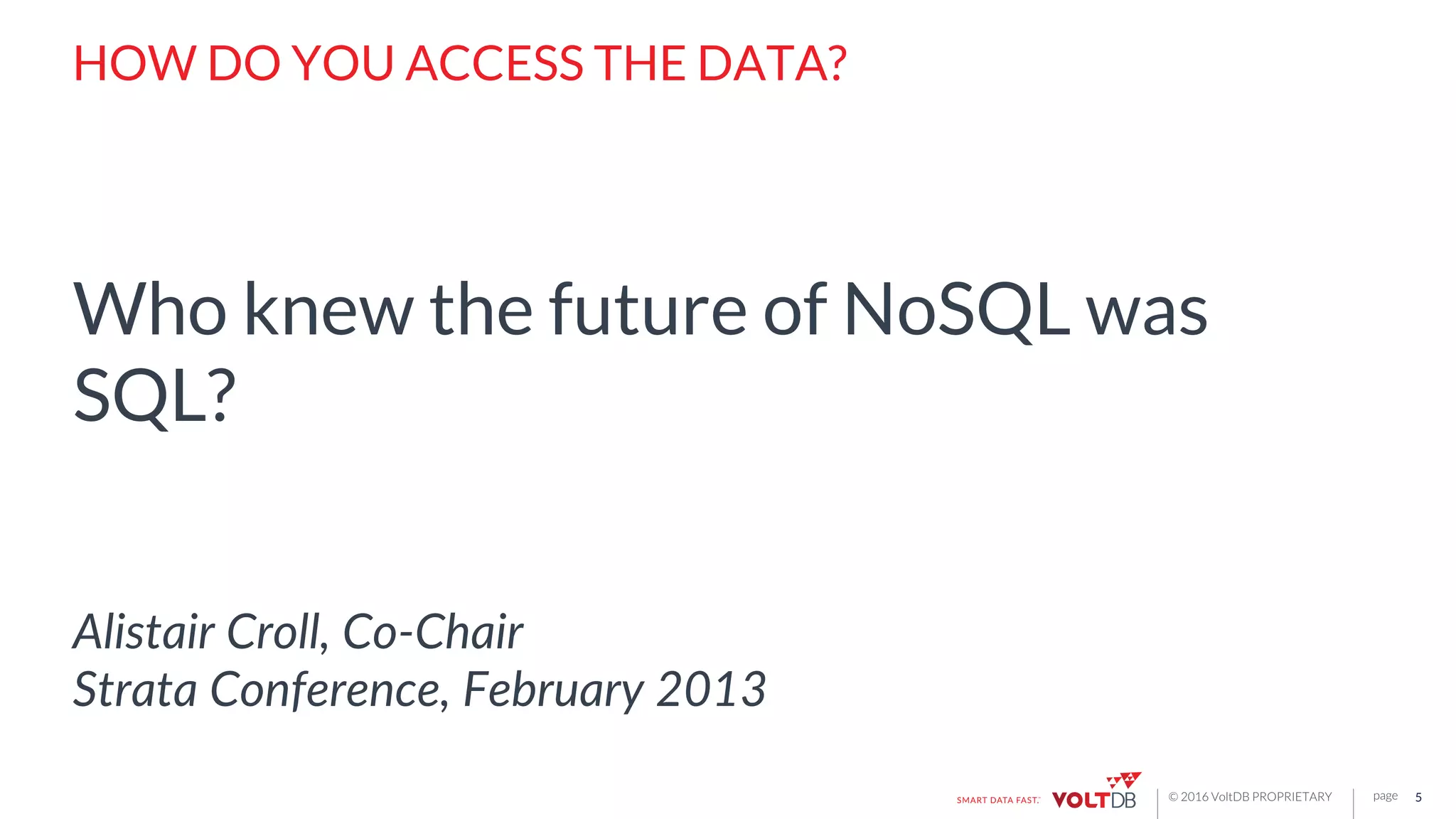 HOW DO YOU ACCESS THE DATA?

Who knew the future of NoSQL was SQL?

Alistair Croll, Co-Chair
Strata Conference, February 2013

SMART DATA FAST. VOLTDB © 2016 VoltDB PROPRIETARY page 5